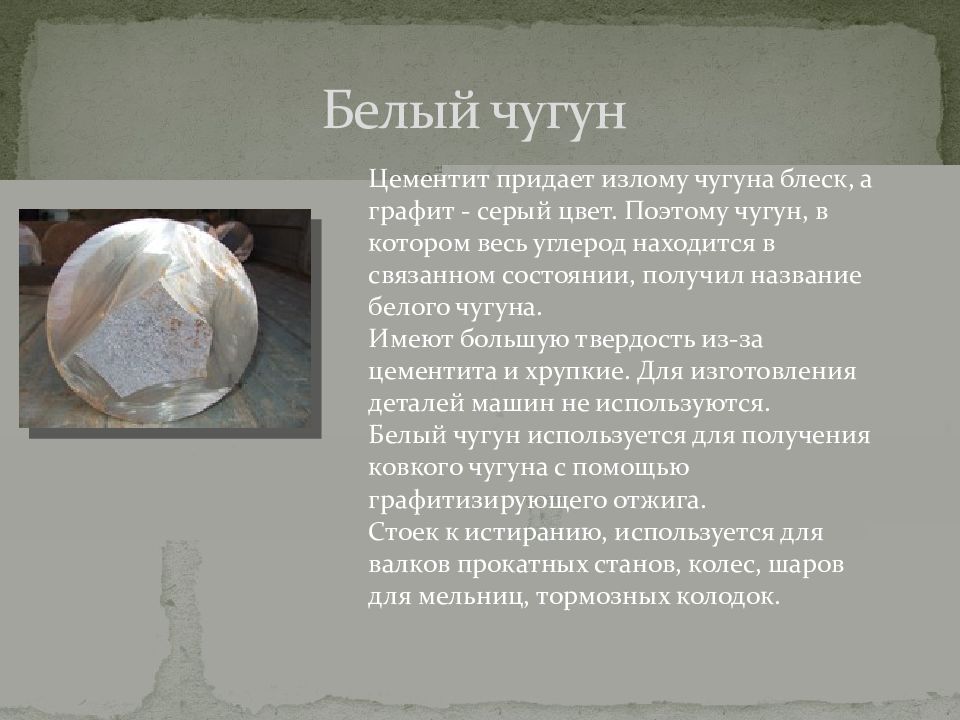 Белый чугун

Цементит придает излому чугуна блеск, а графит - серый цвет. Поэтому чугун, в котором весь углерод находится в связанном состоянии, получил название белого чугуна.
Имеют большую твердость из-за цементита и хрупкие. Для изготовления деталей машин не используются.
Белый чугун используется для получения ковкого чугуна с помощью графитизирующего отжига.
Стоек к истиранию, используется для валков прокатных станов, колес, шаров для мельниц, тормозных колодок.